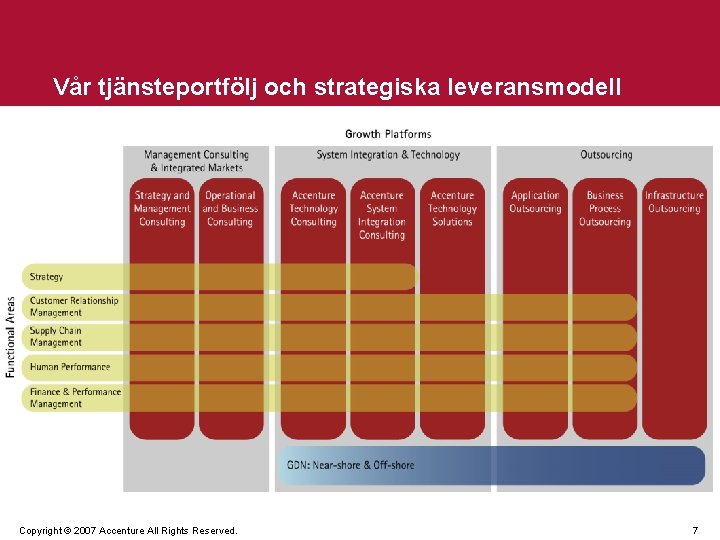 Vår tjänsteportfölj och strategiska leveransmodell

Growth Platforms

Management Consulting & Integrated Markets

System Integration & Technology

Outsourcing

Strategy and Management Consulting

Operational and Business Consulting

Accenture Technology Consulting

Accenture System Integration Consulting

Accenture Technology Solutions

Application Outsourcing

Business Process Outsourcing

Infrastructure Outsourcing

Functional Areas

Strategy

Customer Relationship Management

Supply Chain Management

Human Performance

Finance & Performance Management

GDN: Near-shore & Off-shore

Copyright © 2007 Accenture All Rights Reserved.

7